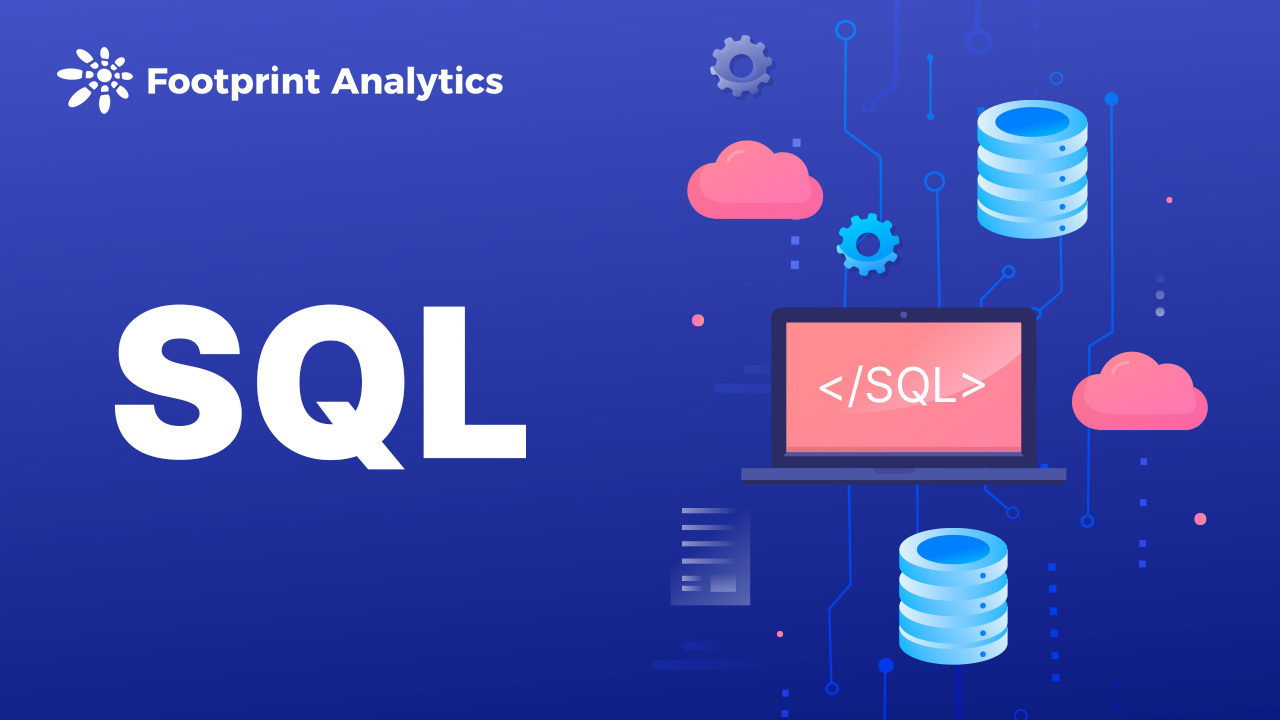 Footprint Analytics

SQL

</SQL>